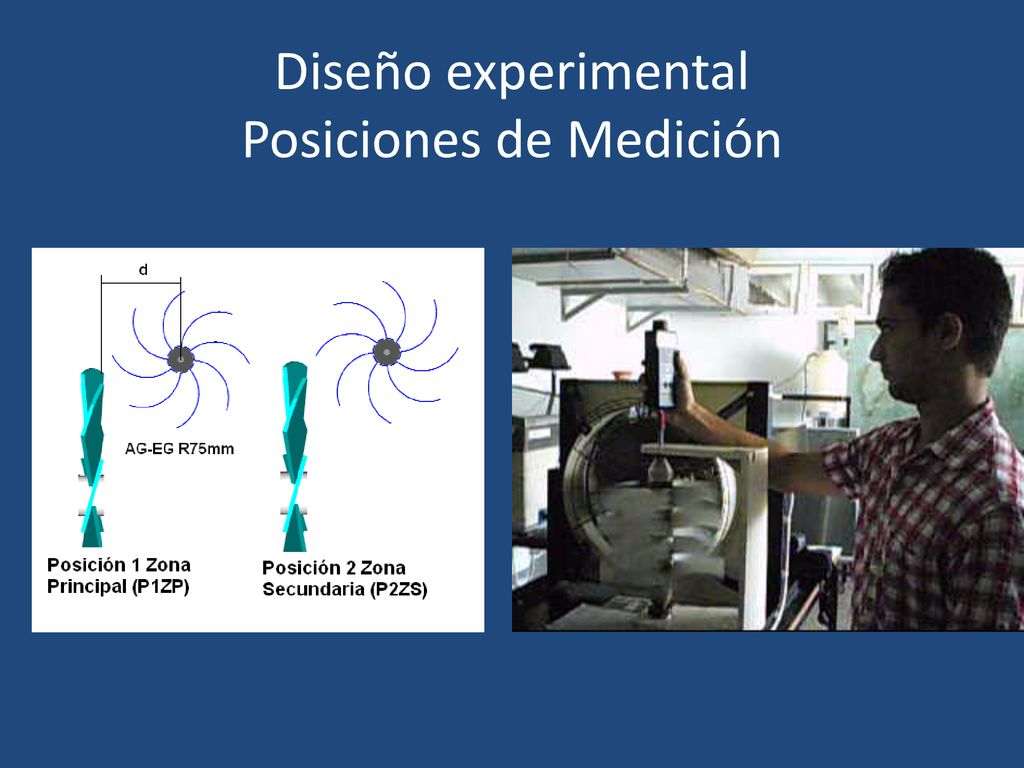 Diseño experimental
Posiciones de Medición

d

AG-EG R75mm

Posición 1 Zona Principal (P1ZP)

Posición 2 Zona Secundaria (P2ZS)